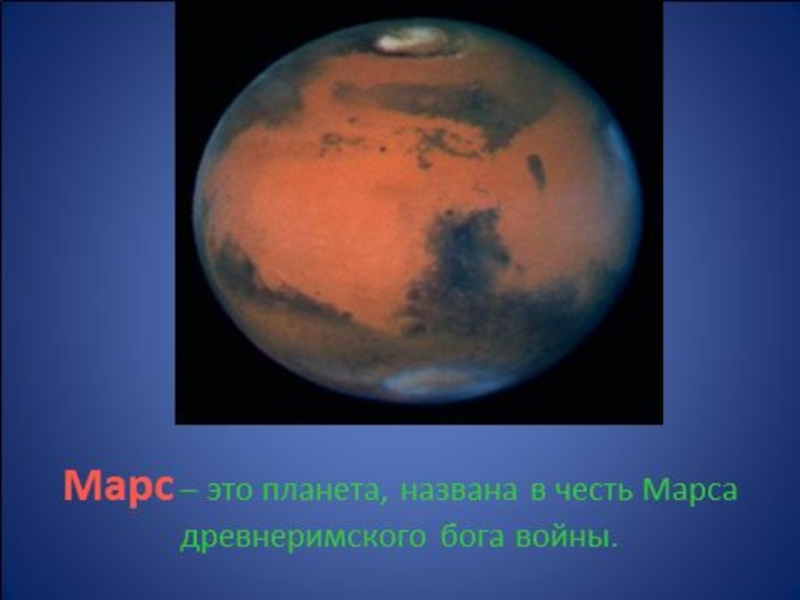 Марс – это планета, названа в честь Марса древнеримского бога войны.